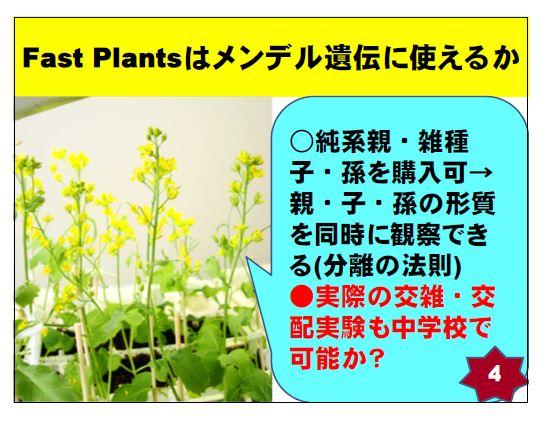 Fast Plantsはメンデル遺伝に使えるか

○純系親・雑種子・孫を購入可→親・子・孫の形質を同時に観察できる(分離の法則)
●実際の交雑・交配実験も中学校で可能か?

4